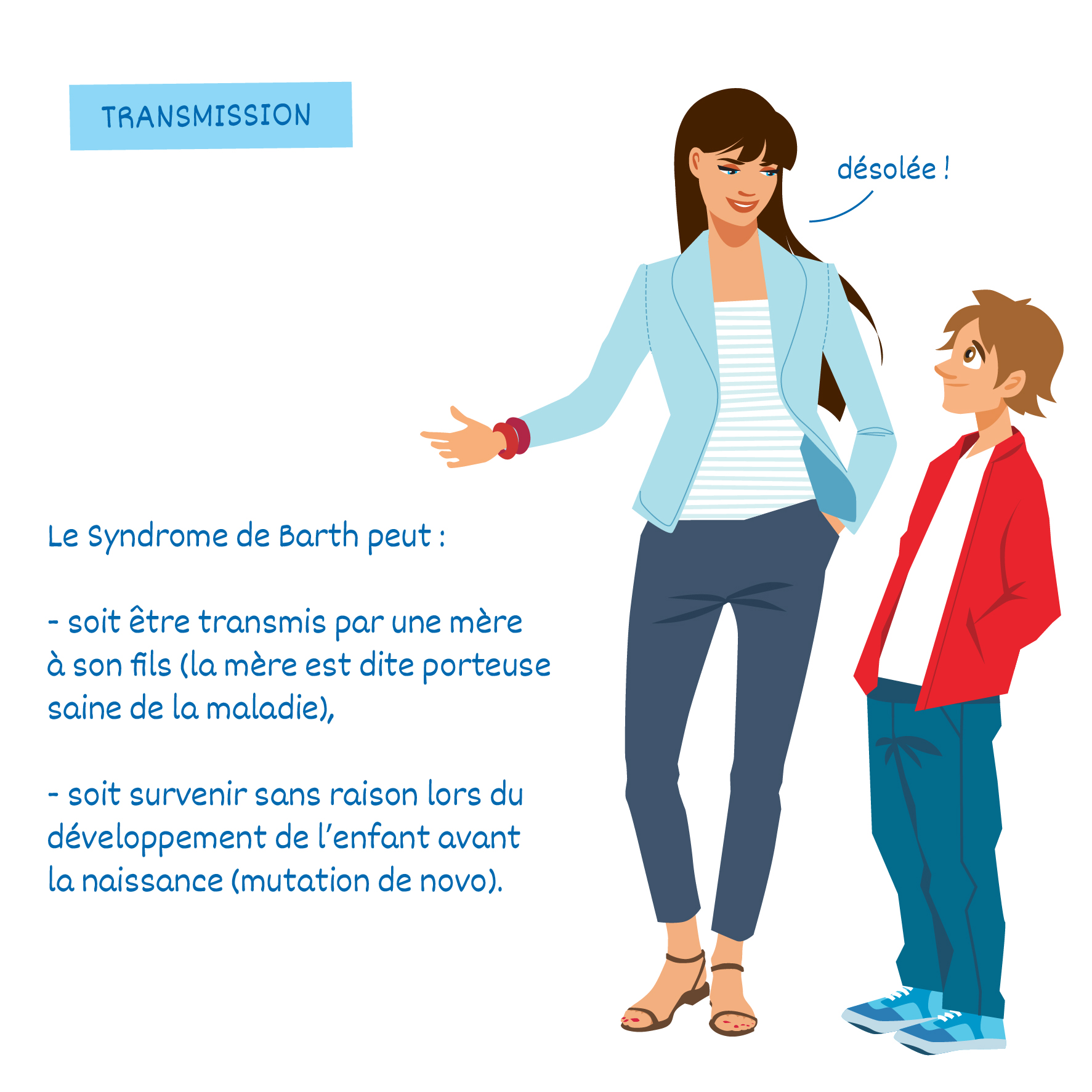 TRANSMISSION

désolée !

Le Syndrome de Barth peut :

- soit être transmis par une mère à son fils (la mère est dite porteuse saine de la maladie),

- soit survenir sans raison lors du développement de l'enfant avant la naissance (mutation de novo).